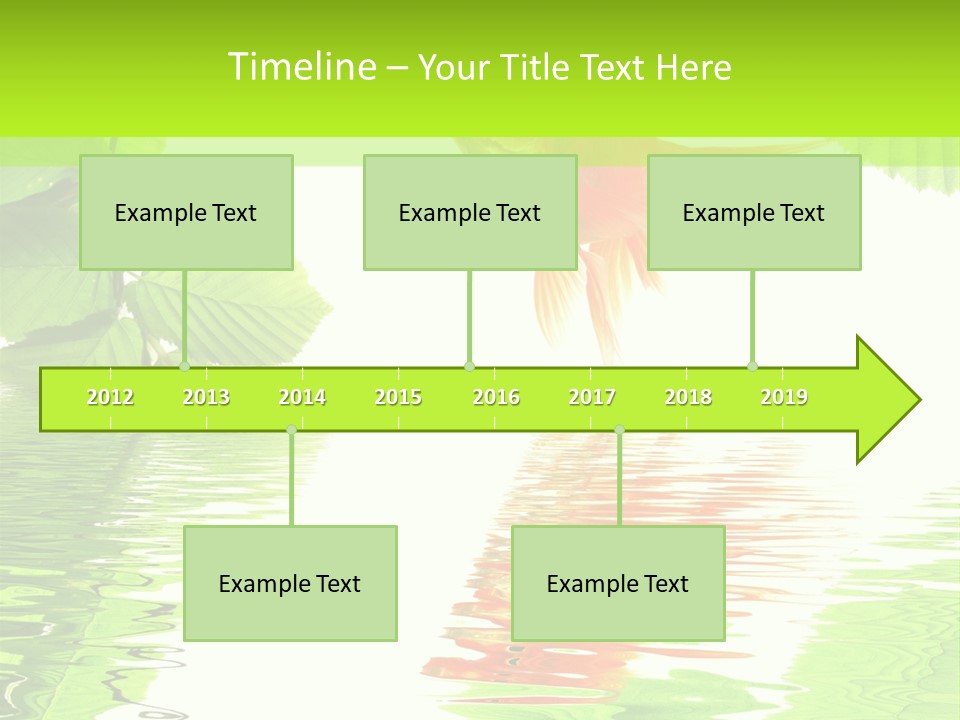 Timeline – Your Title Text Here

Example Text

Example Text

Example Text

2012 2013 2014 2015 2016 2017 2018 2019

Example Text

Example Text